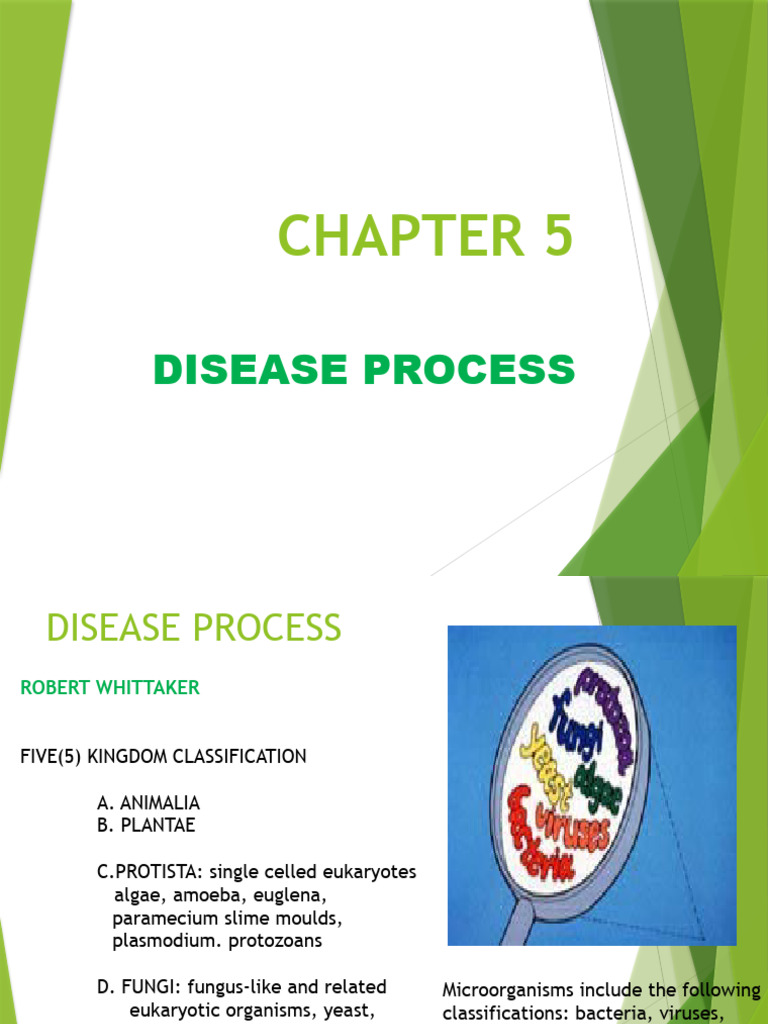 CHAPTER 5

DISEASE PROCESS

DISEASE PROCESS

ROBERT WHITTAKER

FIVE(5) KINGDOM CLASSIFICATION

A. ANIMALIA
B. PLANTAE

C.PROTISTA: single celled eukaryotes algae, amoeba, euglena, paramecium slime moulds, plasmodium. protozoans

D. FUNGI: fungus-like and related eukaryotic organisms, yeast,

protozoa
fungi
algae
yeast
viruses
bacteria

Microorganisms include the following classifications: bacteria, viruses,